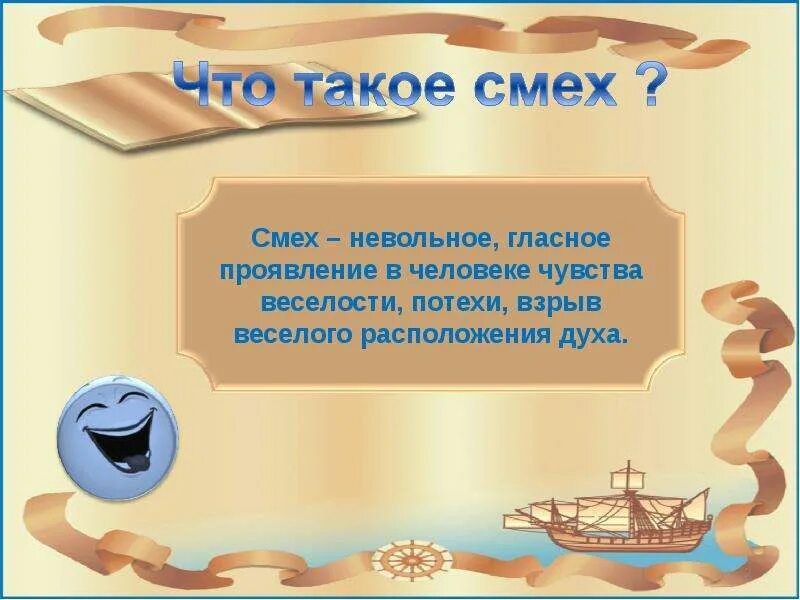 Что такое смех ?

Смех – невольное, гласное проявление в человеке чувства веселости, потехи, взрыв веселого расположения духа.